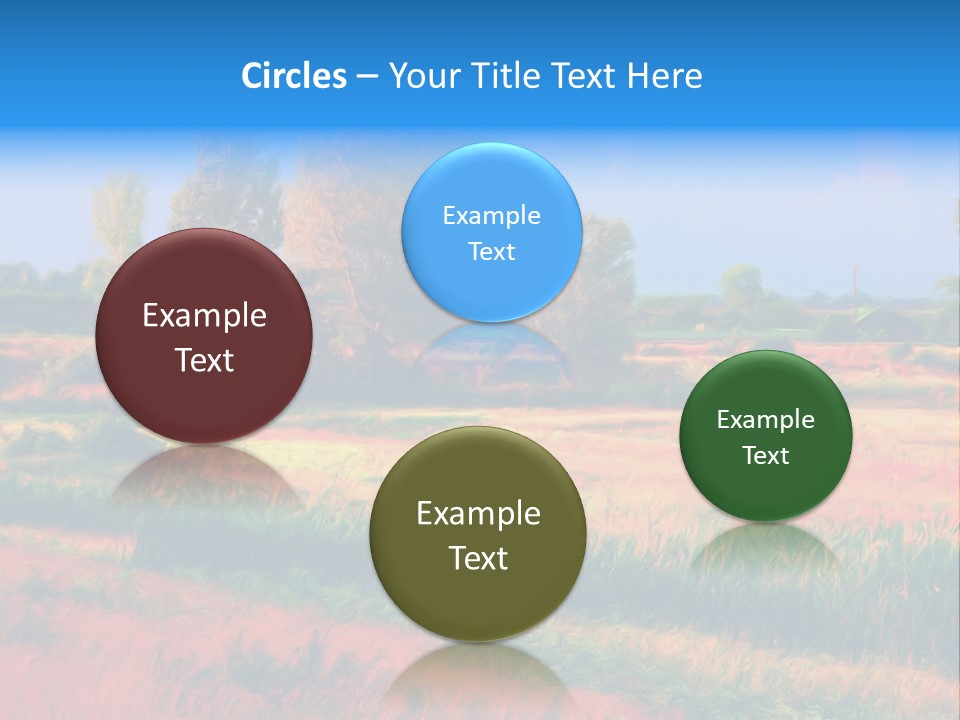 Circles – Your Title Text Here

Example Text

Example Text

Example Text

Example Text